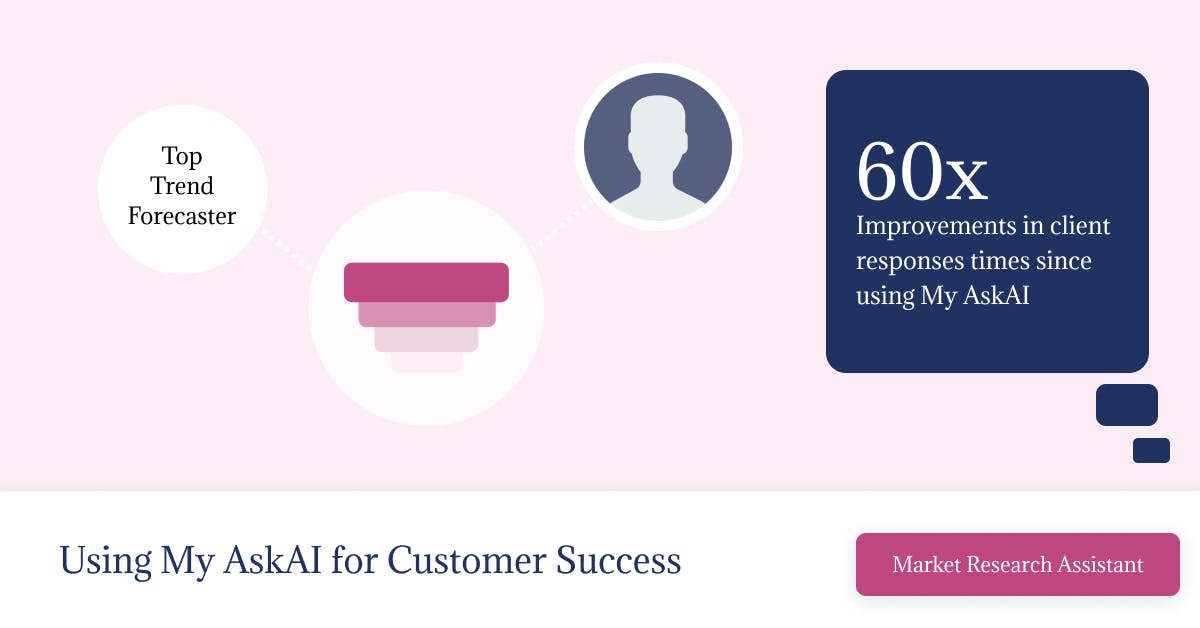 Top Trend Forecaster

60x
Improvements in client responses times since using My AskAI

Using My AskAI for Customer Success

Market Research Assistant